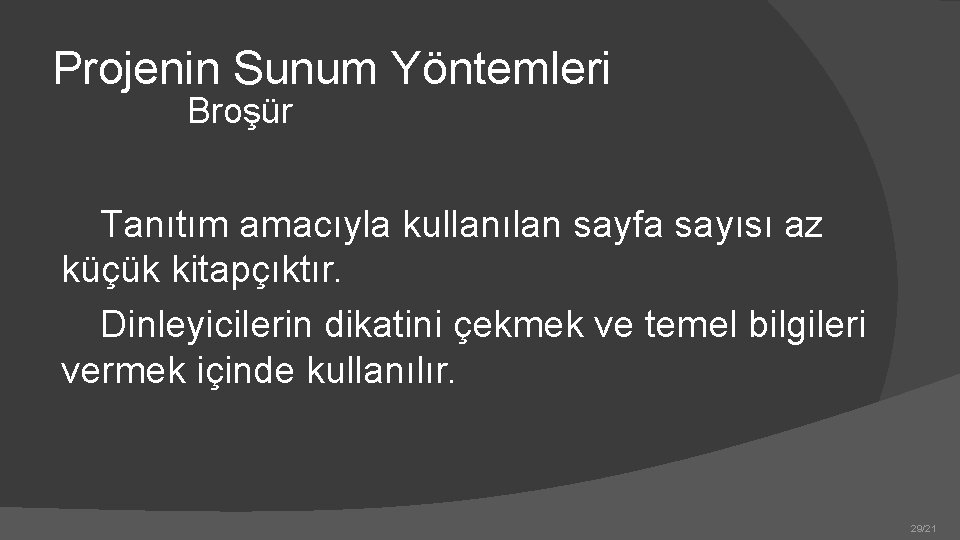 Projenin Sunum Yöntemleri
Broşür

Tanıtım amacıyla kullanılan sayfa sayısı az küçük kitapçıktır.

Dinleyicilerin dikatini çekmek ve temel bilgileri vermek içinde kullanılır.

29/21